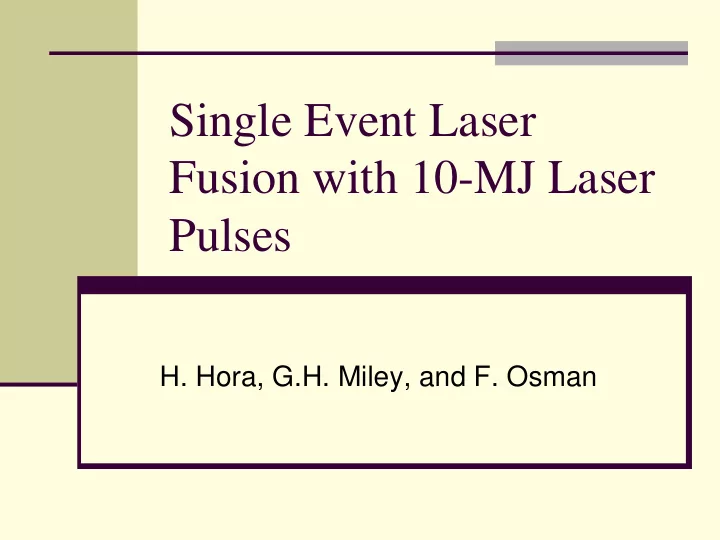 Single Event Laser Fusion with 10-MJ Laser Pulses

H. Hora, G.H. Miley, and F. Osman